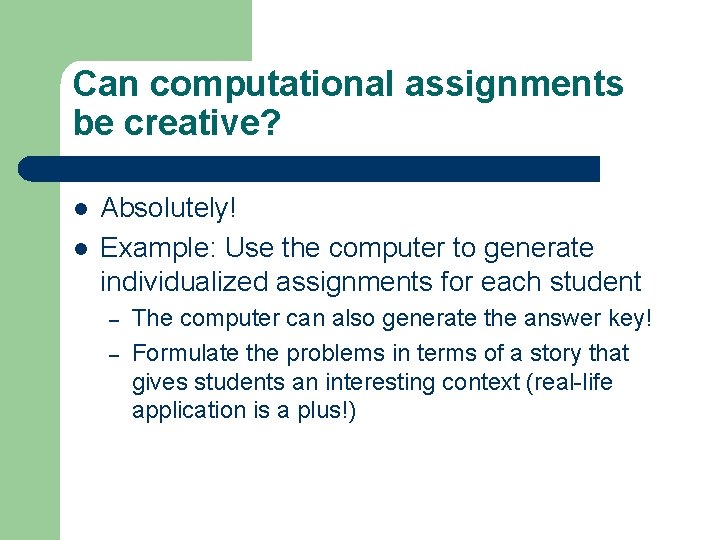 Can computational assignments be creative?

- Absolutely!
- Example: Use the computer to generate individualized assignments for each student
  – The computer can also generate the answer key!
  – Formulate the problems in terms of a story that gives students an interesting context (real-life application is a plus!)